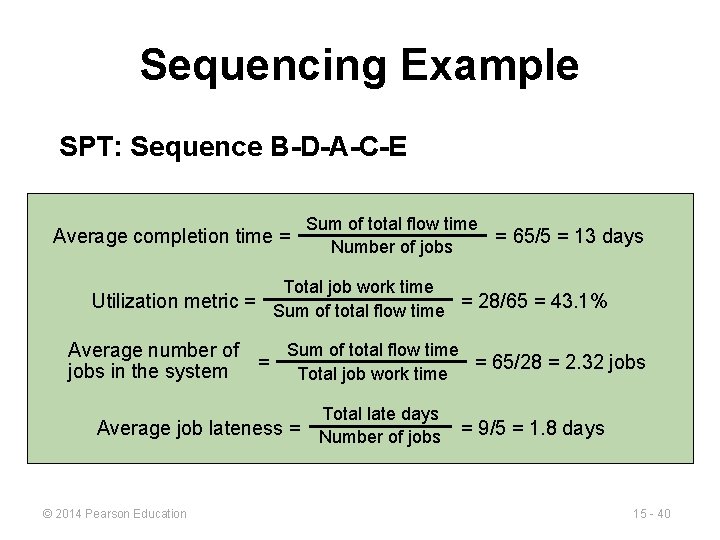 Sequencing Example

SPT: Sequence B-D-A-C-E

Average completion time = $\frac{\text{Sum of total flow time}}{\text{Number of jobs}}$ = 65/5 = 13 days

Utilization metric = $\frac{\text{Total job work time}}{\text{Sum of total flow time}}$ = 28/65 = 43.1%

Average number of jobs in the system = $\frac{\text{Sum of total flow time}}{\text{Total job work time}}$ = 65/28 = 2.32 jobs

Average job lateness = $\frac{\text{Total late days}}{\text{Number of jobs}}$ = 9/5 = 1.8 days

© 2014 Pearson Education

15 - 40